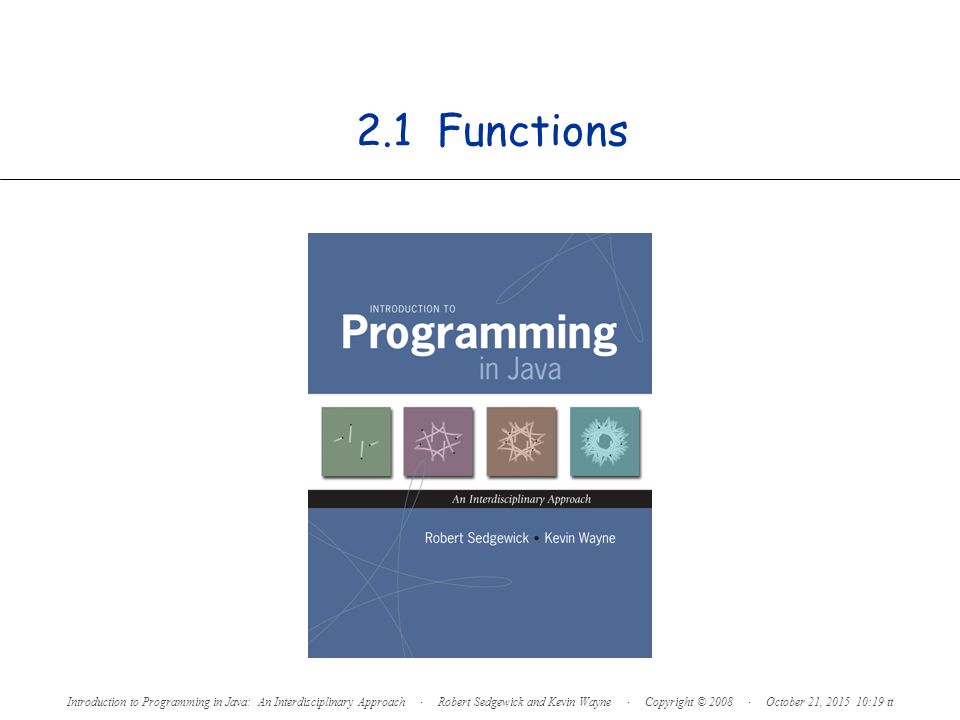 2.1 Functions

INTRODUCTION TO
Programming
in Java

An Interdisciplinary Approach

Robert Sedgewick • Kevin Wayne

Introduction to Programming in Java: An Interdisciplinary Approach · Robert Sedgewick and Kevin Wayne · Copyright © 2008 · October 21, 2015 10:19 tt